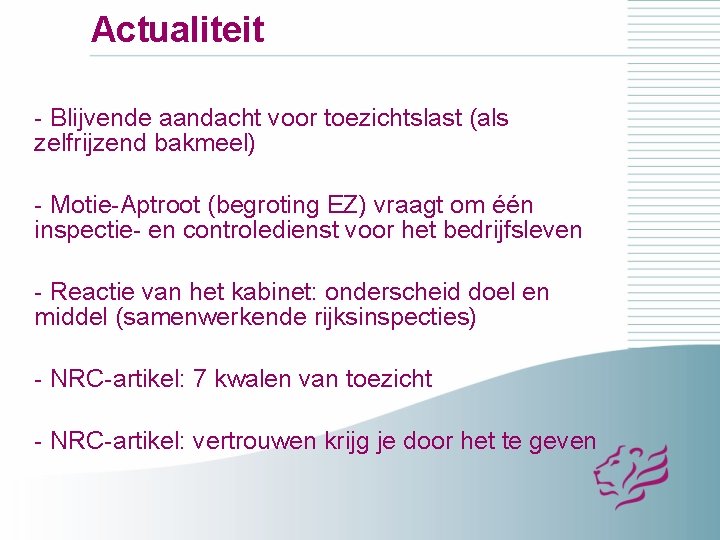 Actualiteit

- Blijvende aandacht voor toezichtslast (als zelfrijzend bakmeel)

- Motie-Aptroot (begroting EZ) vraagt om één inspectie- en controledienst voor het bedrijfsleven

- Reactie van het kabinet: onderscheid doel en middel (samenwerkende rijksinspecties)

- NRC-artikel: 7 kwalen van toezicht

- NRC-artikel: vertrouwen krijg je door het te geven